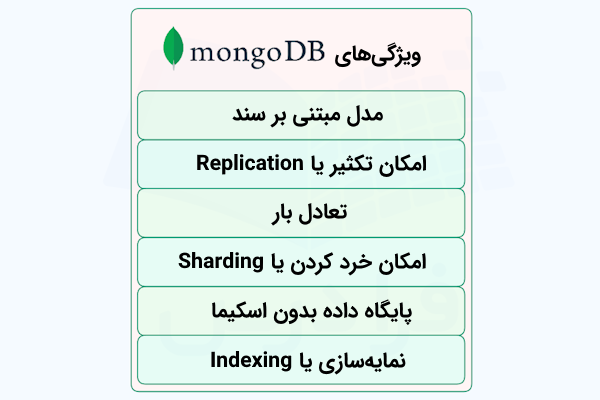 ویژگی‌های mongoDB

مدل مبتنی بر سند

امکان تکثیر یا Replication

تعادل بار

امکان خرد کردن یا Sharding

پایگاه داده بدون اسکیما

نمایه‌سازی یا Indexing